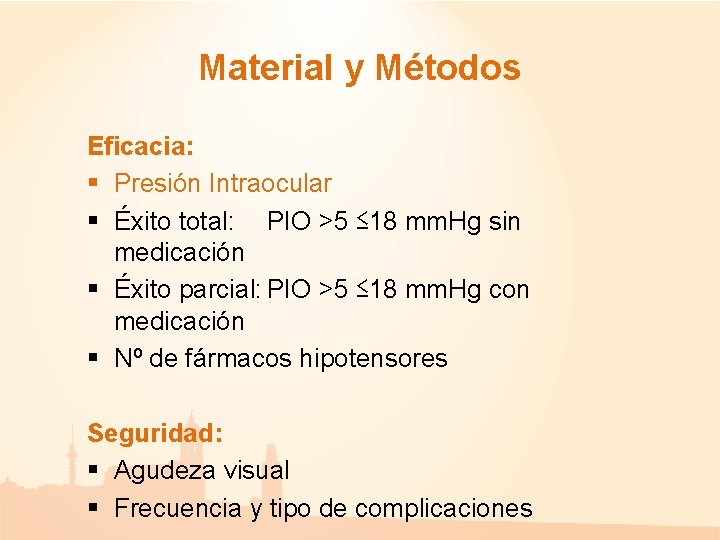 Material y Métodos

Eficacia:

• Presión Intraocular
• Éxito total: PIO >5 ≤18 mmHg sin medicación
• Éxito parcial: PIO >5 ≤18 mmHg con medicación
• Nº de fármacos hipotensores

Seguridad:

• Agudeza visual
• Frecuencia y tipo de complicaciones